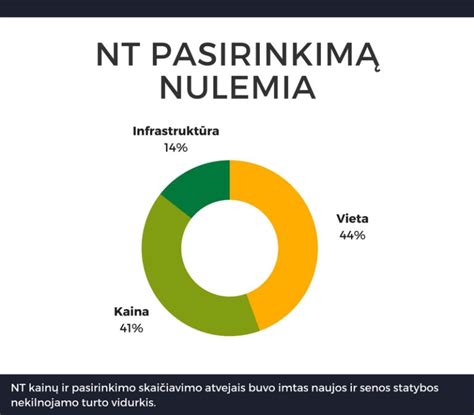 NT PASIRINKIMĄ NULEMIA

Infrastruktūra
14%

Vieta
44%

Kaina
41%

NT kainų ir pasirinkimo skaičiavimo atvejais buvo imtas naujos ir senos statybos nekilnojamo turto vidurkis.